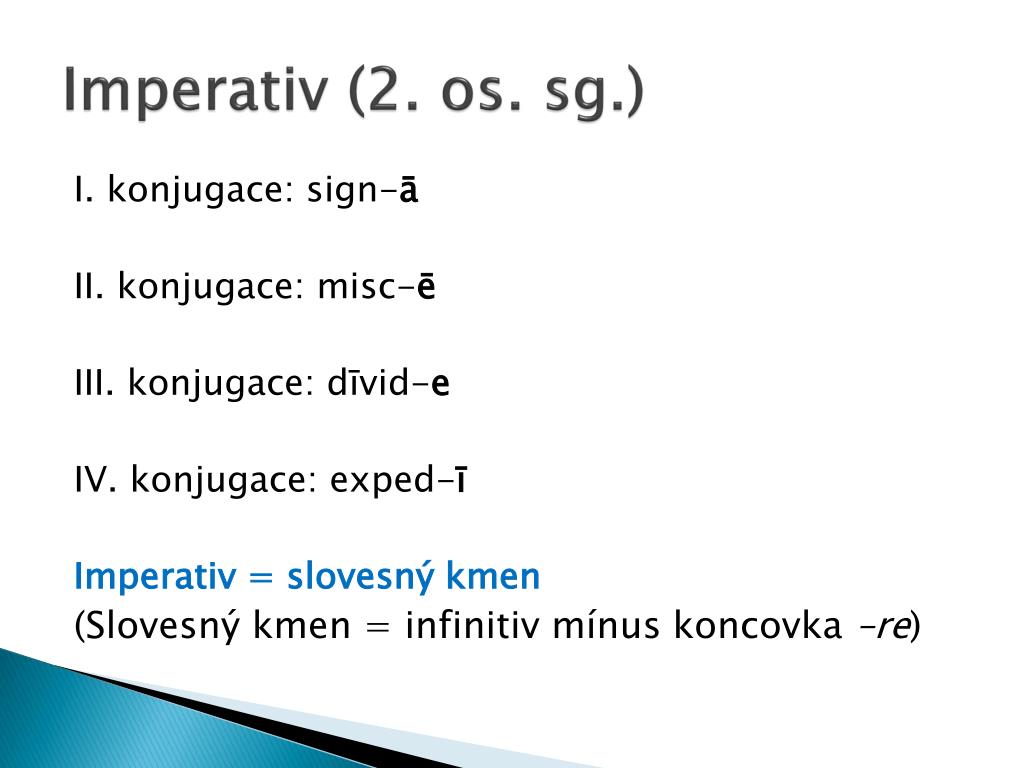 Imperativ (2. os. sg.)

I. konjugace: sign-ā

II. konjugace: misc-ē

III. konjugace: dīvid-e

IV. konjugace: exped-ī

Imperativ = slovesný kmen
(Slovesný kmen = infinitiv mínus koncovka –re)